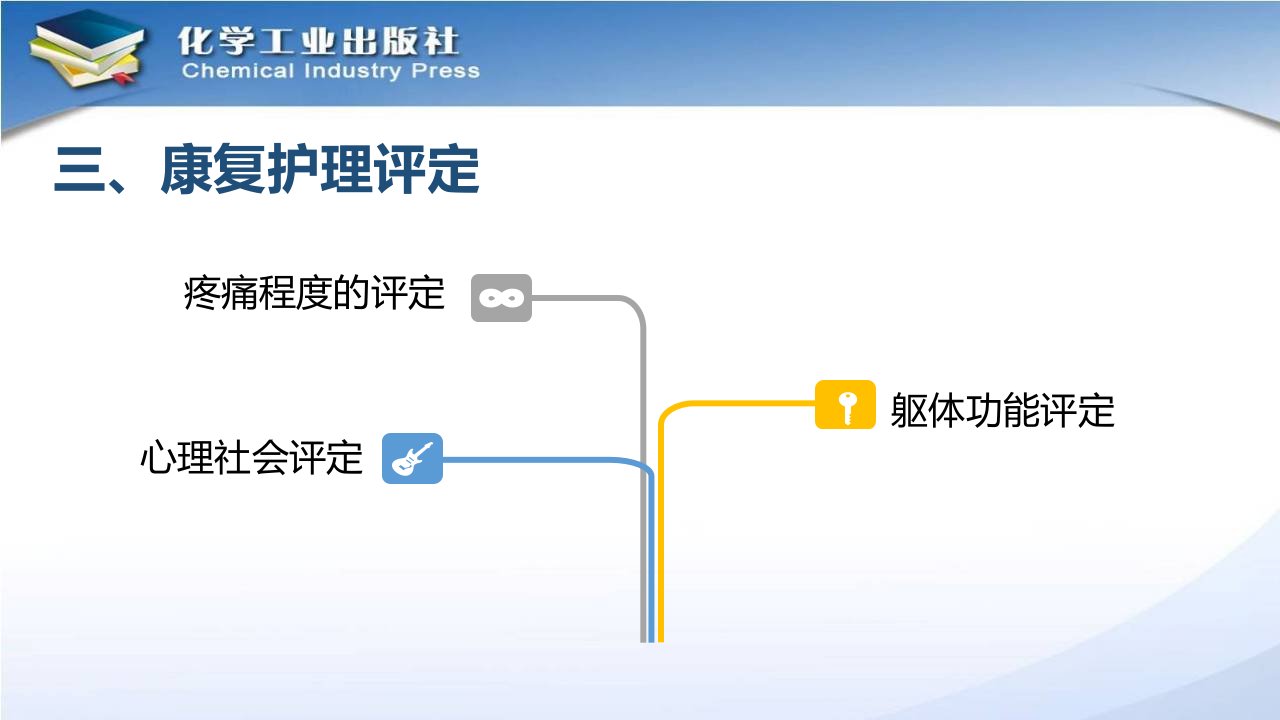 化学工业出版社
Chemical Industry Press

三、康复护理评定

疼痛程度的评定

躯体功能评定

心理社会评定